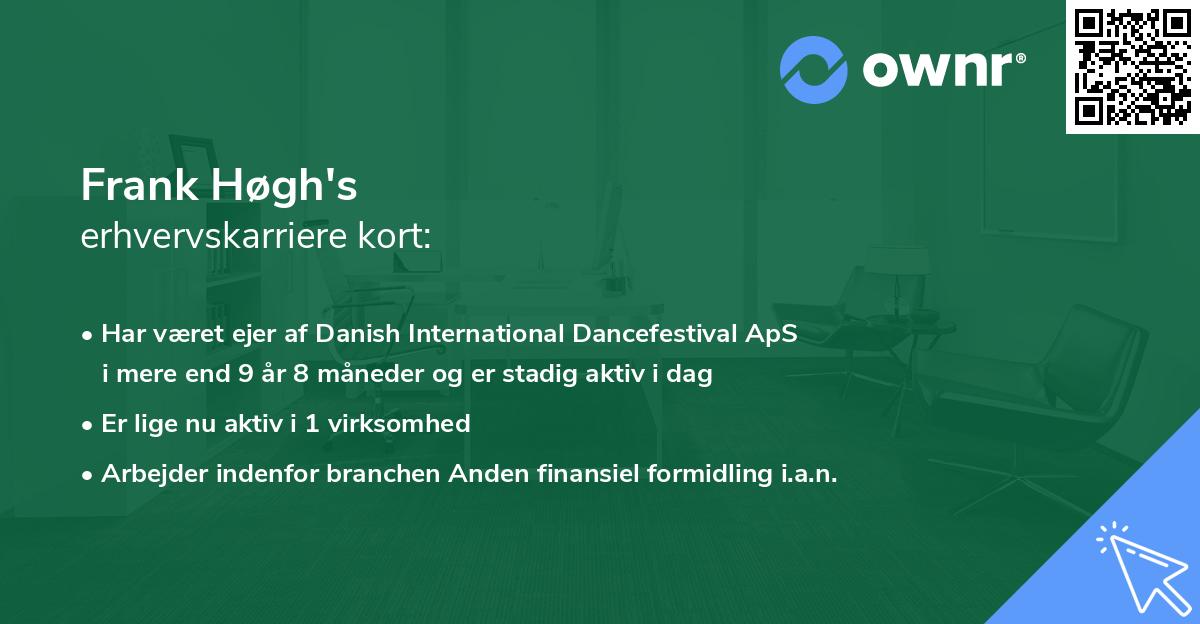 ownr®

Frank Høgh's
erhvervskarriere kort:

• Har været ejer af Danish International Dancefestival ApS i mere end 9 år 8 måneder og er stadig aktiv i dag
• Er lige nu aktiv i 1 virksomhed
• Arbejder indenfor branchen Anden finansiel formidling i.a.n.